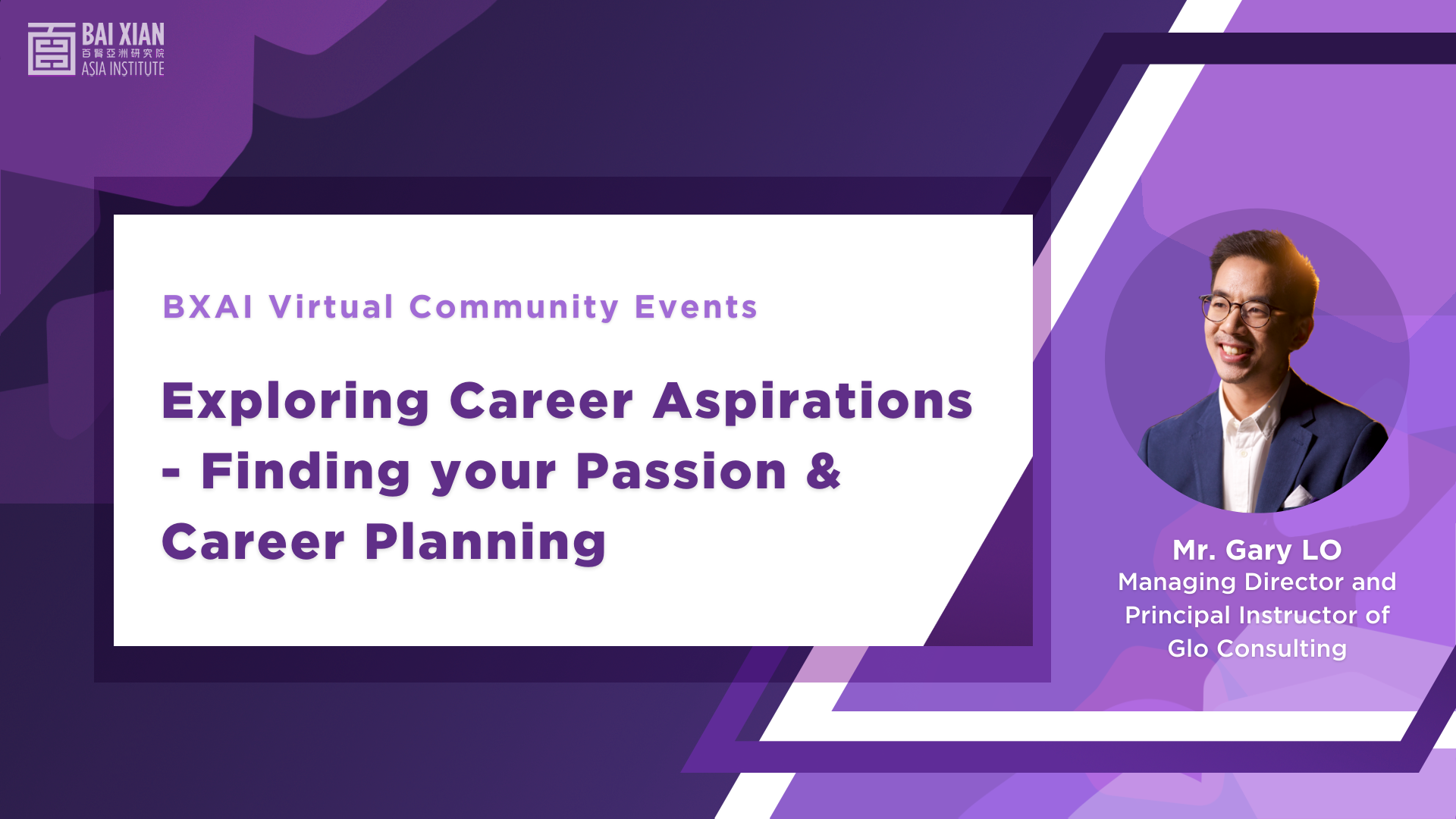 BAI XIAN
百賢亞洲研究院
ASIA INSTITUTE

BXAI Virtual Community Events

Exploring Career Aspirations - Finding your Passion & Career Planning

Mr. Gary LO
Managing Director and Principal Instructor of Glo Consulting